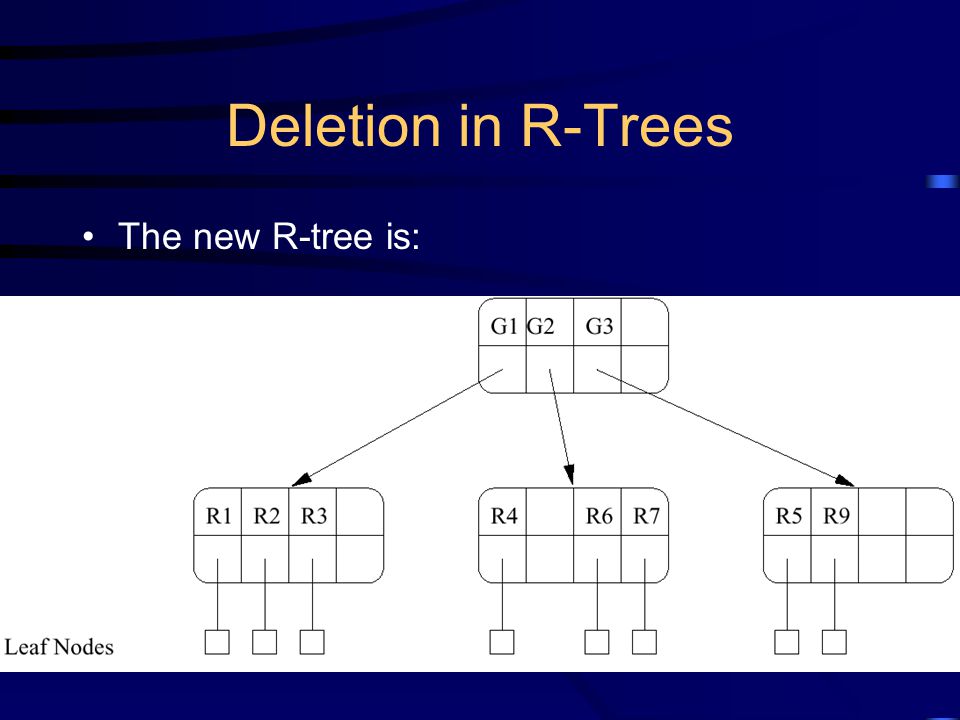 Deletion in R-Trees

• The new R-tree is:

G1 G2 G3

R1 R2 R3

R4 R6 R7

R5 R9

Leaf Nodes